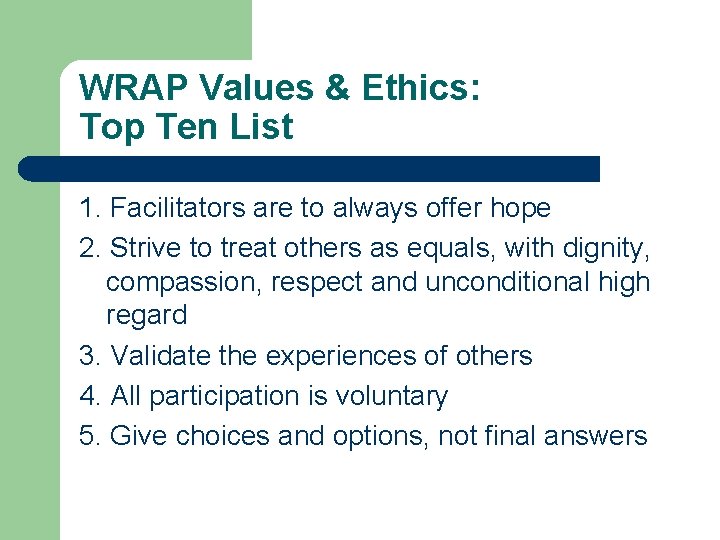 WRAP Values & Ethics:
Top Ten List

1. Facilitators are to always offer hope
2. Strive to treat others as equals, with dignity, compassion, respect and unconditional high regard
3. Validate the experiences of others
4. All participation is voluntary
5. Give choices and options, not final answers